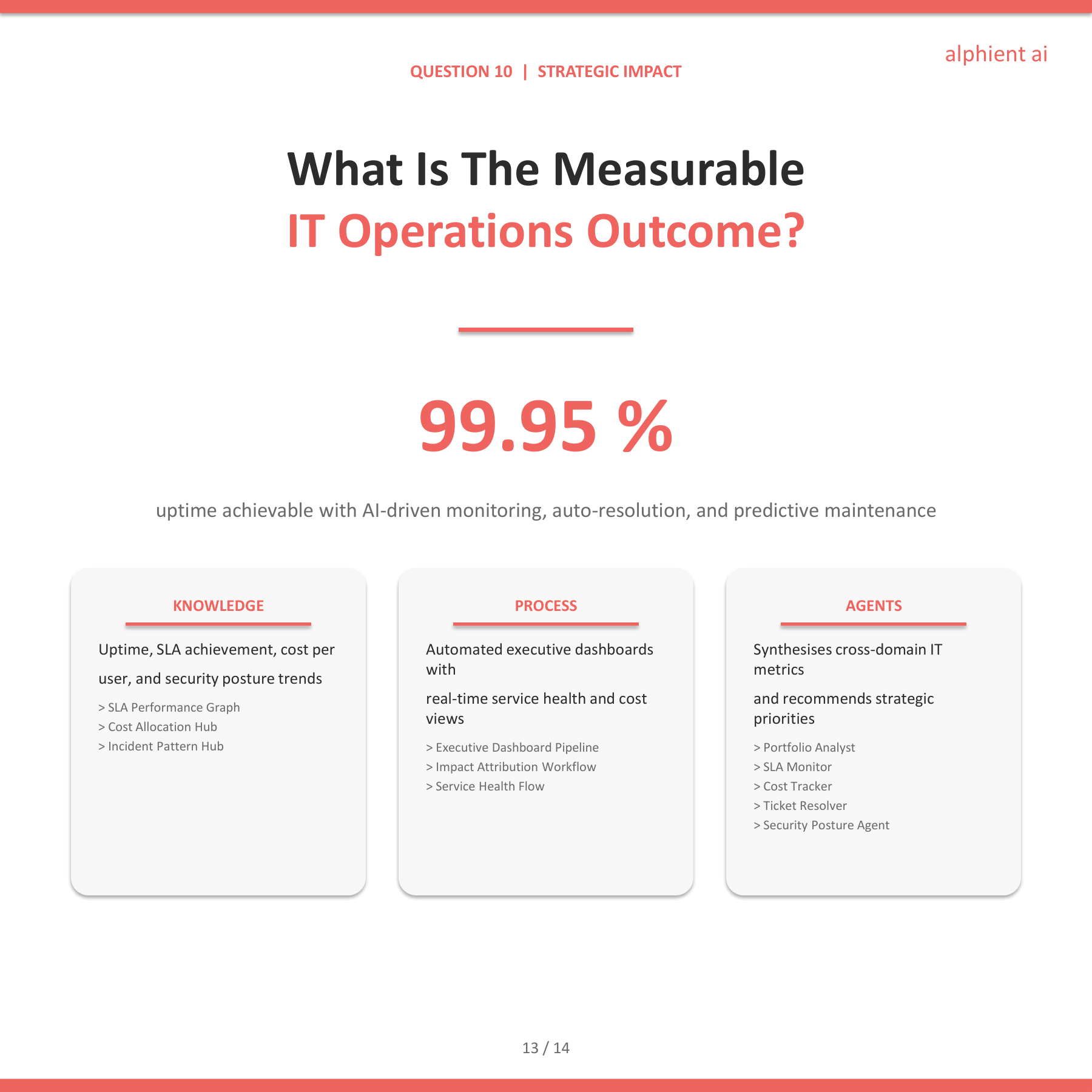 alphient ai

QUESTION 10 | STRATEGIC IMPACT

What Is The Measurable
IT Operations Outcome?

99.95 %

uptime achievable with AI-driven monitoring, auto-resolution, and predictive maintenance

KNOWLEDGE

Uptime, SLA achievement, cost per user, and security posture trends

> SLA Performance Graph
> Cost Allocation Hub
> Incident Pattern Hub

PROCESS

Automated executive dashboards with

real-time service health and cost views

> Executive Dashboard Pipeline
> Impact Attribution Workflow
> Service Health Flow

AGENTS

Synthesises cross-domain IT metrics

and recommends strategic priorities

> Portfolio Analyst
> SLA Monitor
> Cost Tracker
> Ticket Resolver
> Security Posture Agent

13 / 14